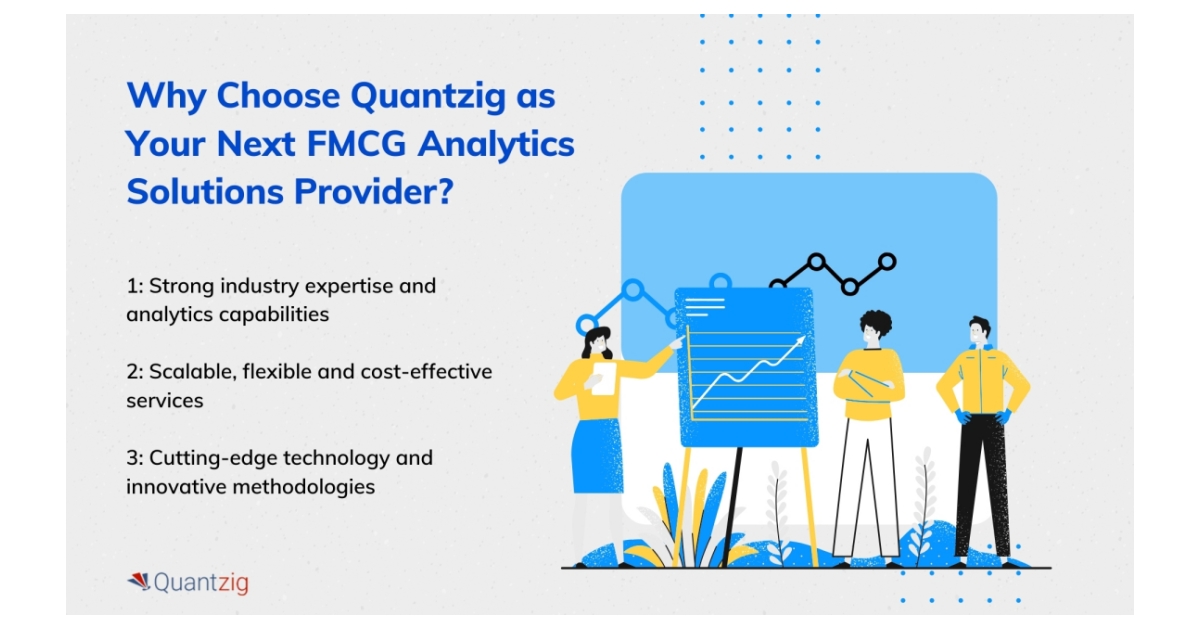 Why Choose Quantzig as Your Next FMCG Analytics Solutions Provider?

1: Strong industry expertise and analytics capabilities

2: Scalable, flexible and cost-effective services

3: Cutting-edge technology and innovative methodologies

Quantzig